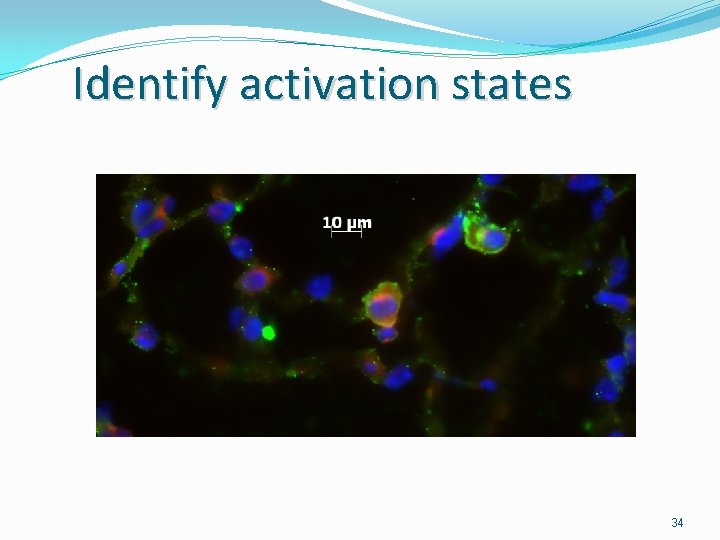 Identify activation states

10 μm

34